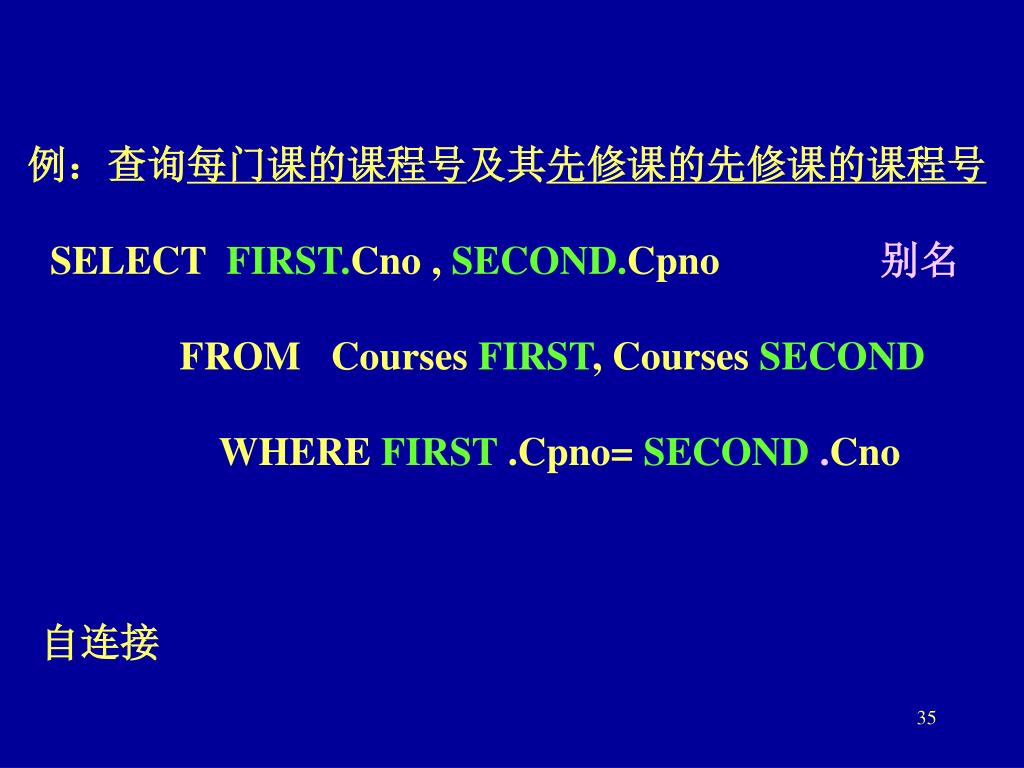 例：查询每门课的课程号及其先修课的先修课的课程号

SELECT FIRST.Cno , SECOND.Cpno 别名

FROM Courses FIRST, Courses SECOND

WHERE FIRST .Cpno= SECOND .Cno

自连接

35